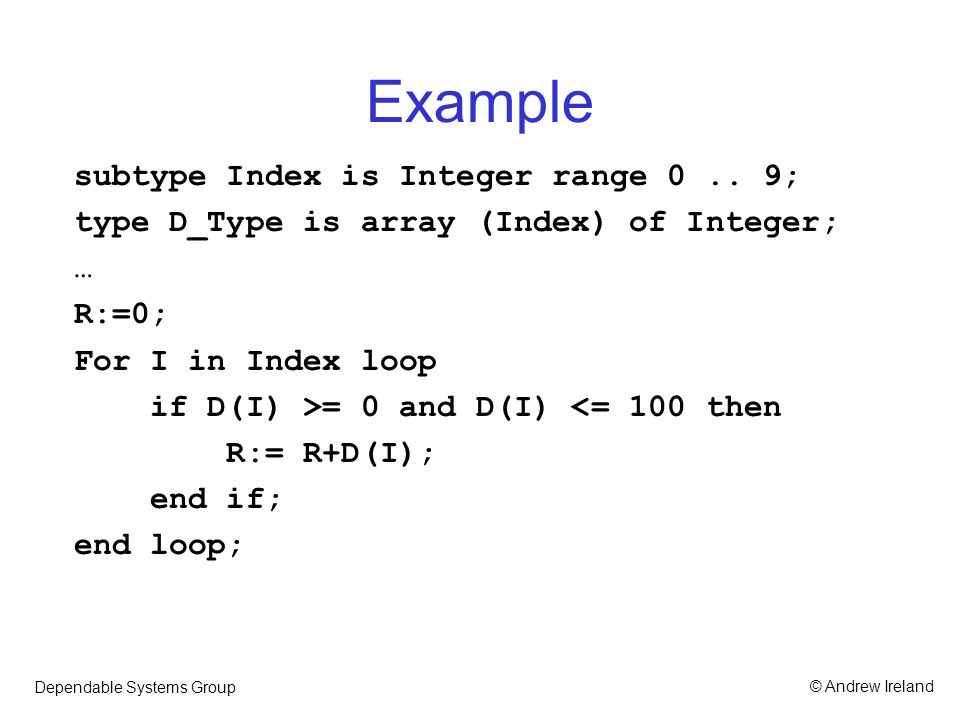 Example

subtype Index is Integer range 0 .. 9;
type D_Type is array (Index) of Integer;
…
R:=0;
For I in Index loop
    if D(I) >= 0 and D(I) <= 100 then
        R:= R+D(I);
    end if;
end loop;

Dependable Systems Group

© Andrew Ireland